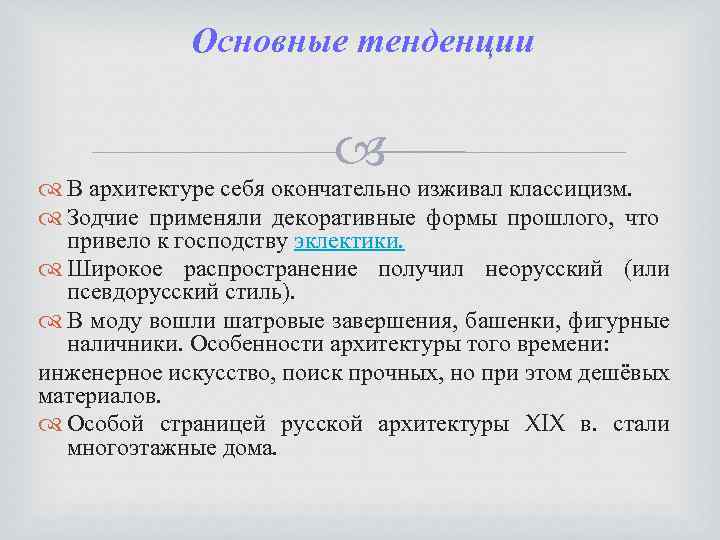 Основные тенденции

В архитектуре себя окончательно изживал классицизм.

Зодчие применяли декоративные формы прошлого, что привело к господству эклектики.

Широкое распространение получил неорусский (или псевдорусский стиль).

В моду вошли шатровые завершения, башенки, фигурные наличники. Особенности архитектуры того времени:

инженерное искусство, поиск прочных, но при этом дешёвых материалов.

Особой страницей русской архитектуры XIX в. стали многоэтажные дома.